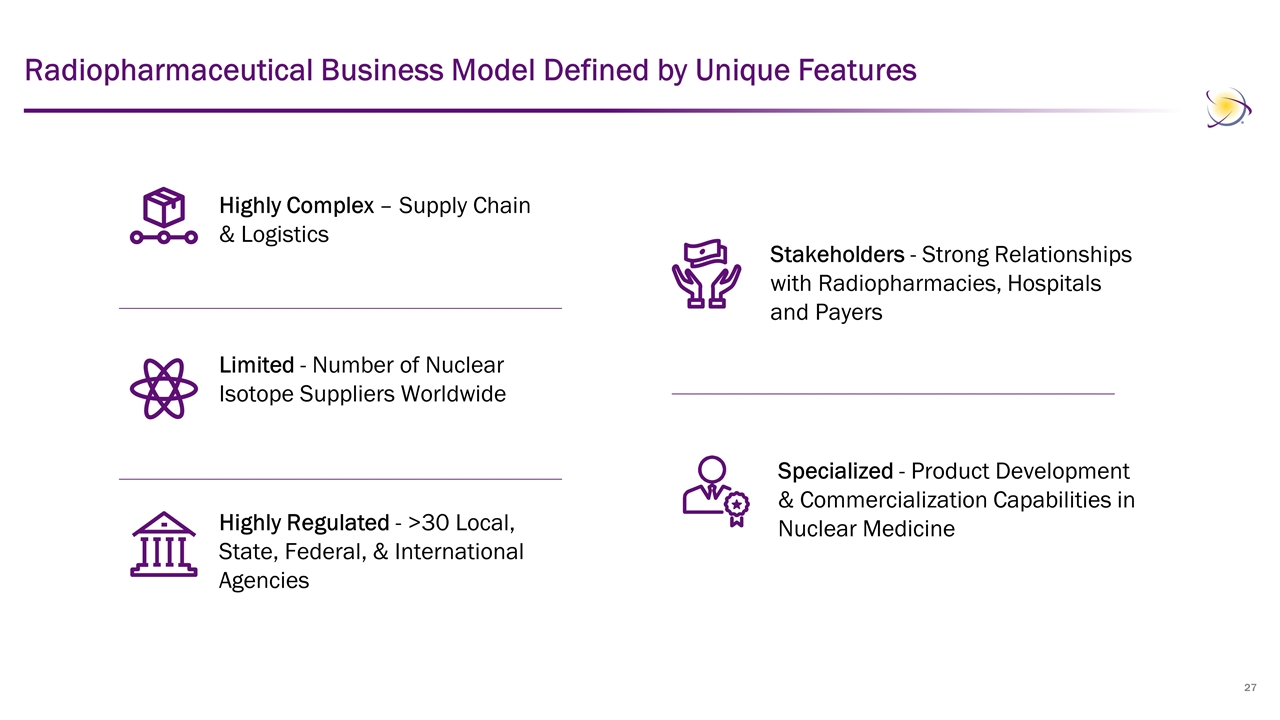 Radiopharmaceutical Business Model Defined by Unique Features

Highly Complex – Supply Chain & Logistics

Limited - Number of Nuclear Isotope Suppliers Worldwide

Highly Regulated - >30 Local, State, Federal, & International Agencies

Stakeholders - Strong Relationships with Radiopharmacies, Hospitals and Payers

Specialized - Product Development & Commercialization Capabilities in Nuclear Medicine

27